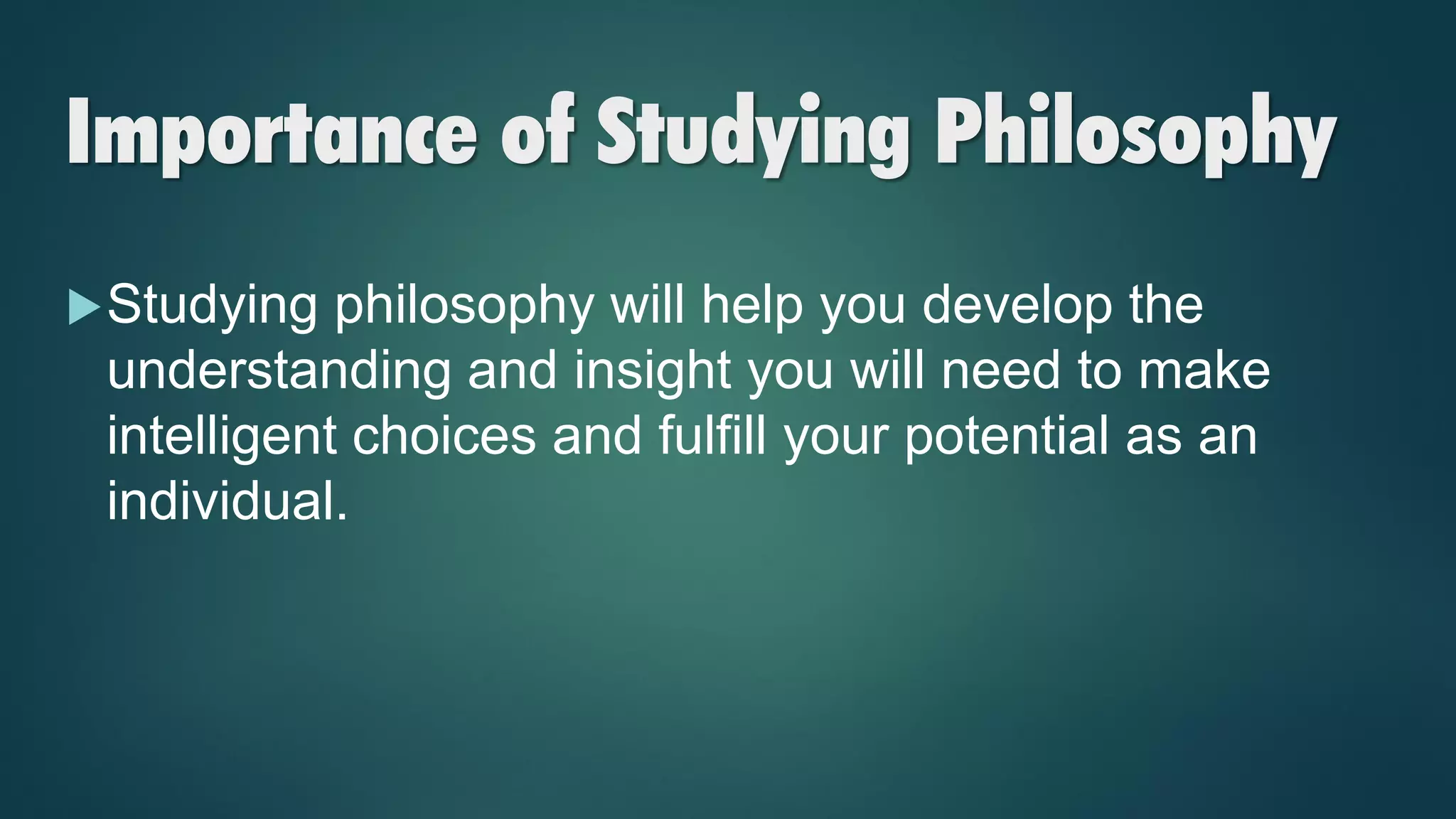 Importance of Studying Philosophy

Studying philosophy will help you develop the understanding and insight you will need to make intelligent choices and fulfill your potential as an individual.